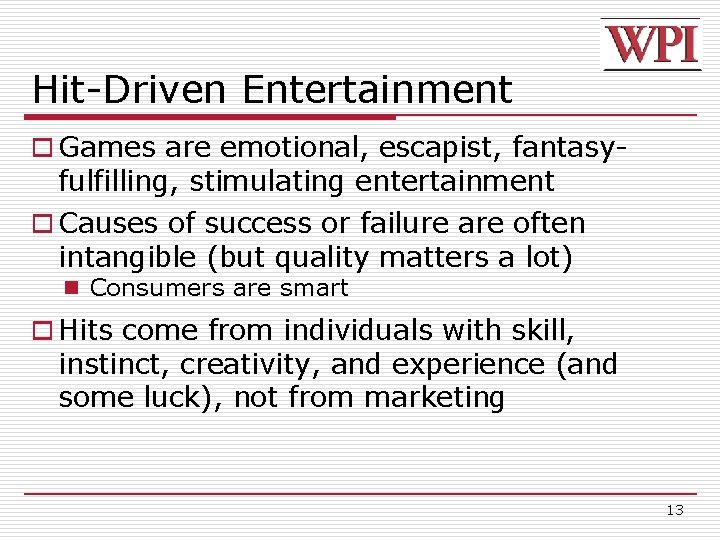 WPI

Hit-Driven Entertainment

Games are emotional, escapist, fantasy-fulfilling, stimulating entertainment

Causes of success or failure are often intangible (but quality matters a lot)

Consumers are smart

Hits come from individuals with skill, instinct, creativity, and experience (and some luck), not from marketing

13